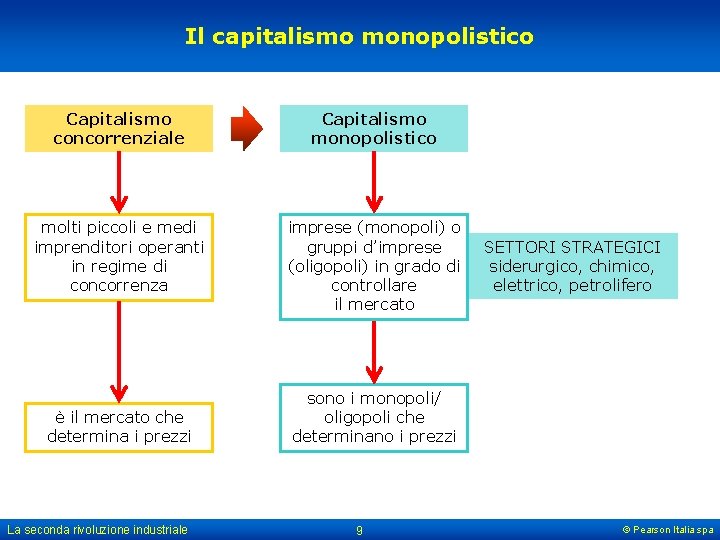 Il capitalismo monopolistico

Capitalismo concorrenziale

molti piccoli e medi imprenditori operanti in regime di concorrenza

è il mercato che determina i prezzi

Capitalismo monopolistico

imprese (monopoli) o gruppi d'imprese (oligopoli) in grado di controllare il mercato

SETTORI STRATEGICI siderurgico, chimico, elettrico, petrolifero

sono i monopoli/ oligopoli che determinano i prezzi

La seconda rivoluzione industriale

9

© Pearson Italia spa